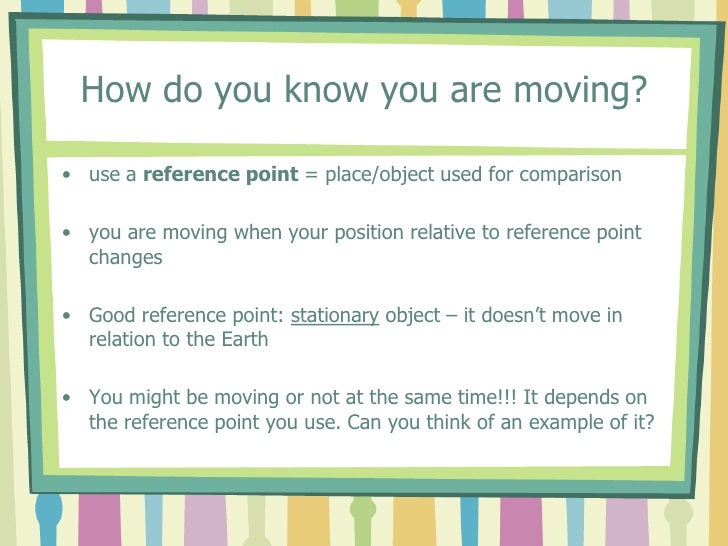 How do you know you are moving?

• use a reference point = place/object used for comparison

• you are moving when your position relative to reference point changes

• Good reference point: stationary object – it doesn't move in relation to the Earth

• You might be moving or not at the same time!!! It depends on the reference point you use. Can you think of an example of it?